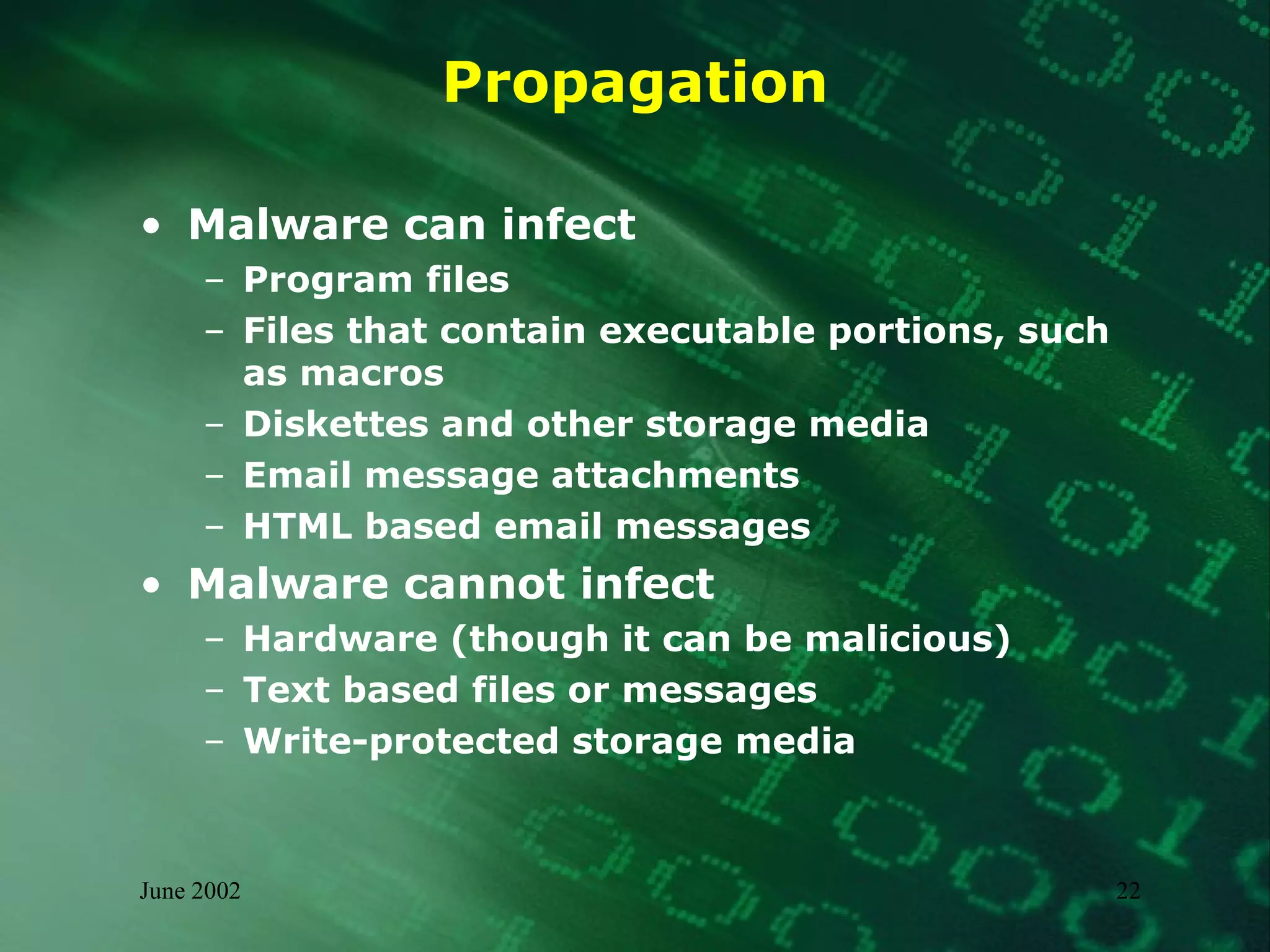 Propagation

• Malware can infect
– Program files
– Files that contain executable portions, such as macros
– Diskettes and other storage media
– Email message attachments
– HTML based email messages

• Malware cannot infect
– Hardware (though it can be malicious)
– Text based files or messages
– Write-protected storage media

June 2002

22